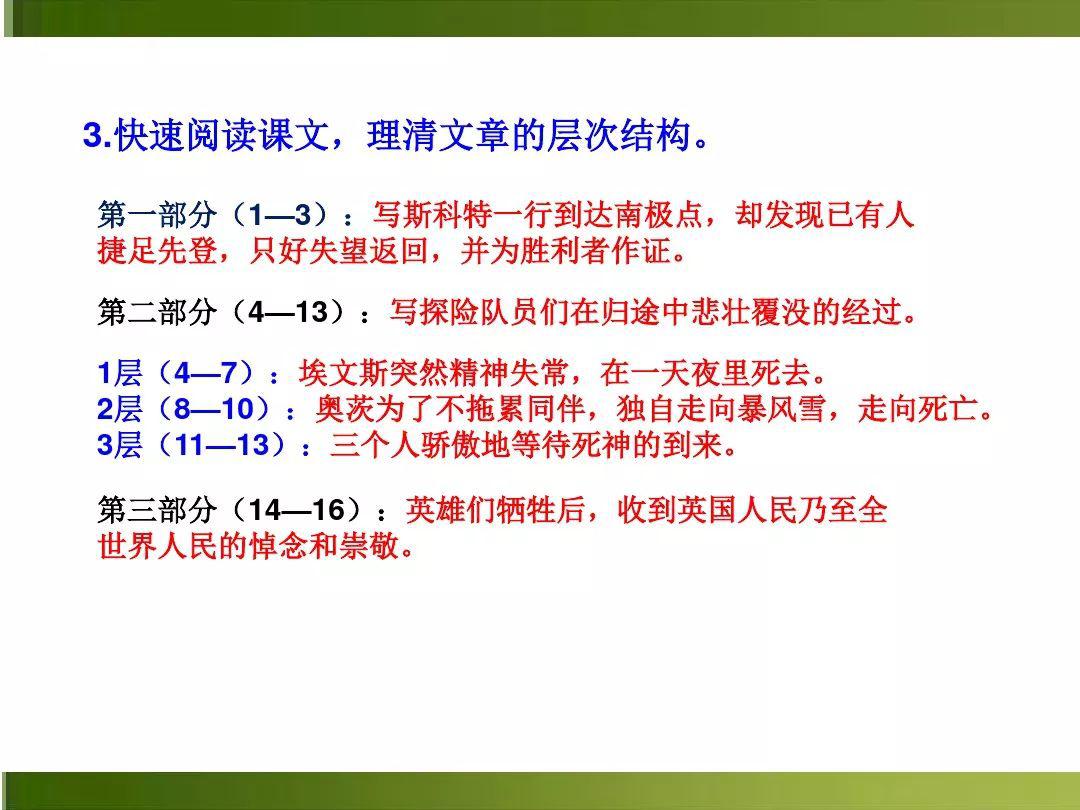 3.快速阅读课文，理清文章的层次结构。

第一部分（1—3）：写斯科特一行到达南极点，却发现已有人捷足先登，只好失望返回，并为胜利者作证。

第二部分（4—13）：写探险队员们在归途中悲壮覆没的经过。

1层（4—7）：埃文斯突然精神失常，在一天夜里死去。
2层（8—10）：奥茨为了不拖累同伴，独自走向暴风雪，走向死亡。
3层（11—13）：三个人骄傲地等待死神的到来。

第三部分（14—16）：英雄们牺牲后，收到英国人民乃至全世界人民的悼念和崇敬。